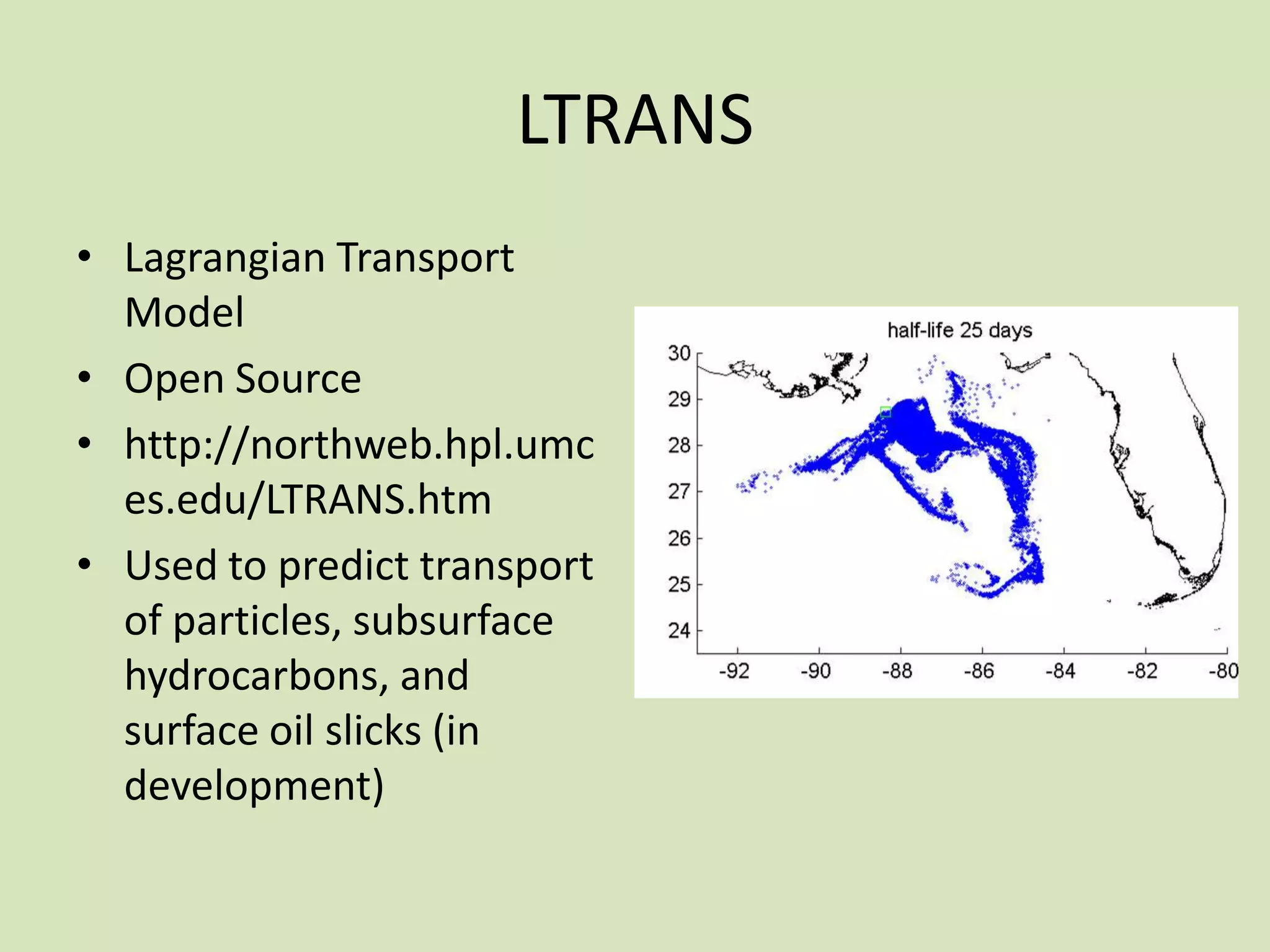 LTRANS

• Lagrangian Transport Model
• Open Source
• http://northweb.hpl.umces.edu/LTRANS.htm
• Used to predict transport of particles, subsurface hydrocarbons, and surface oil slicks (in development)

half-life 25 days

30
29
28
27
26
25
24

-92 -90 -88 -86 -84 -82 -80